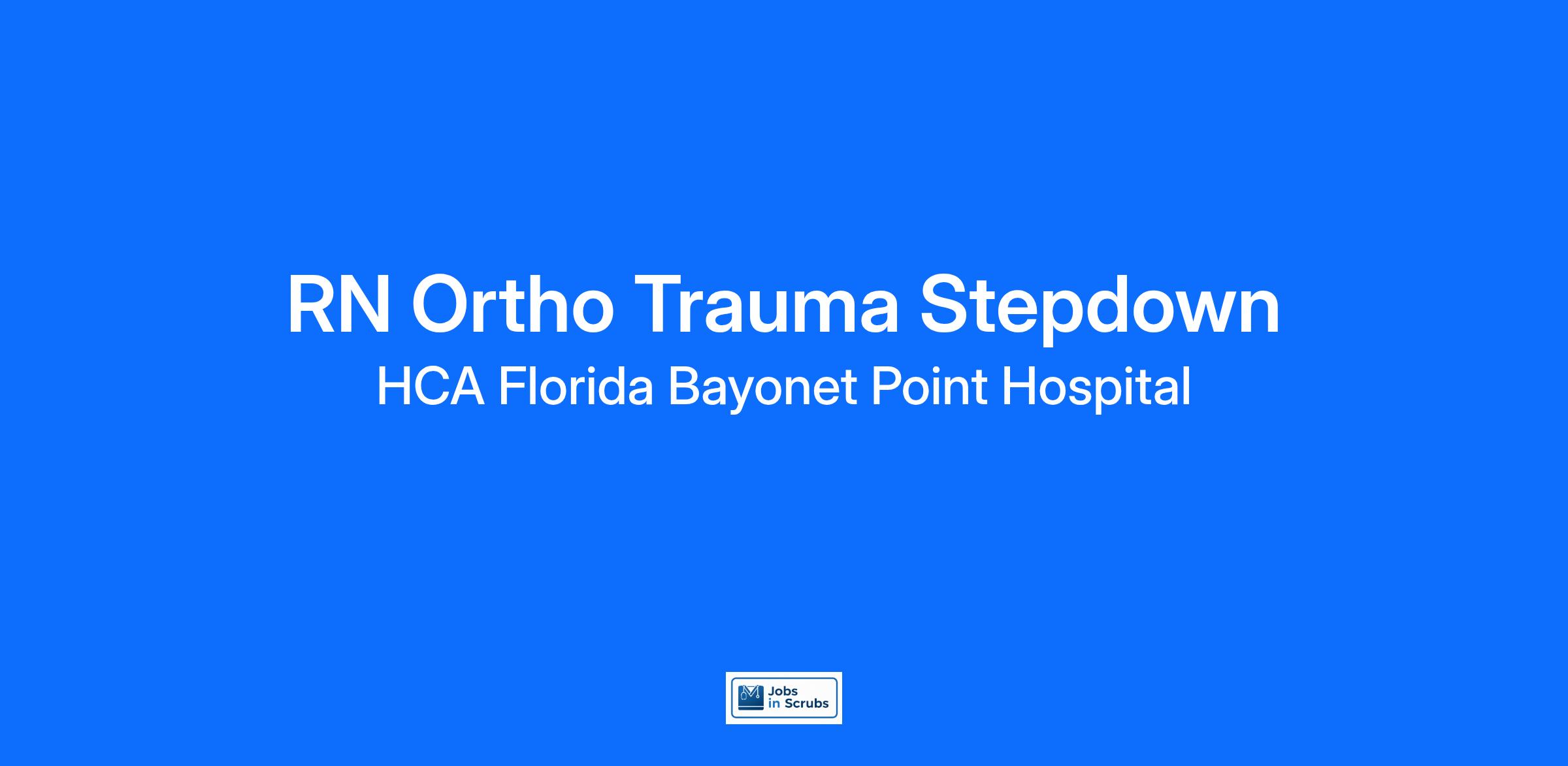 RN Ortho Trauma Stepdown

HCA Florida Bayonet Point Hospital

Jobs in Scrubs